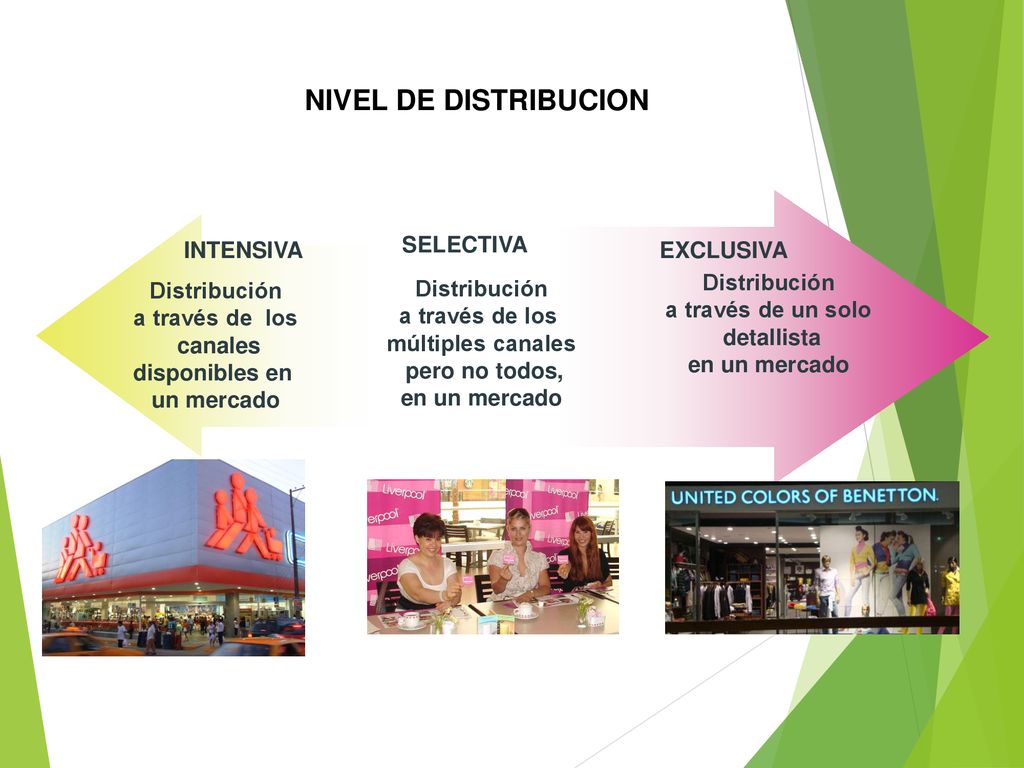 NIVEL DE DISTRIBUCION

INTENSIVA
Distribución a través de los canales disponibles en un mercado

SELECTIVA
Distribución a través de los múltiples canales pero no todos, en un mercado

EXCLUSIVA
Distribución a través de un solo detallista en un mercado

Liverpool

UNITED COLORS OF BENETTON.